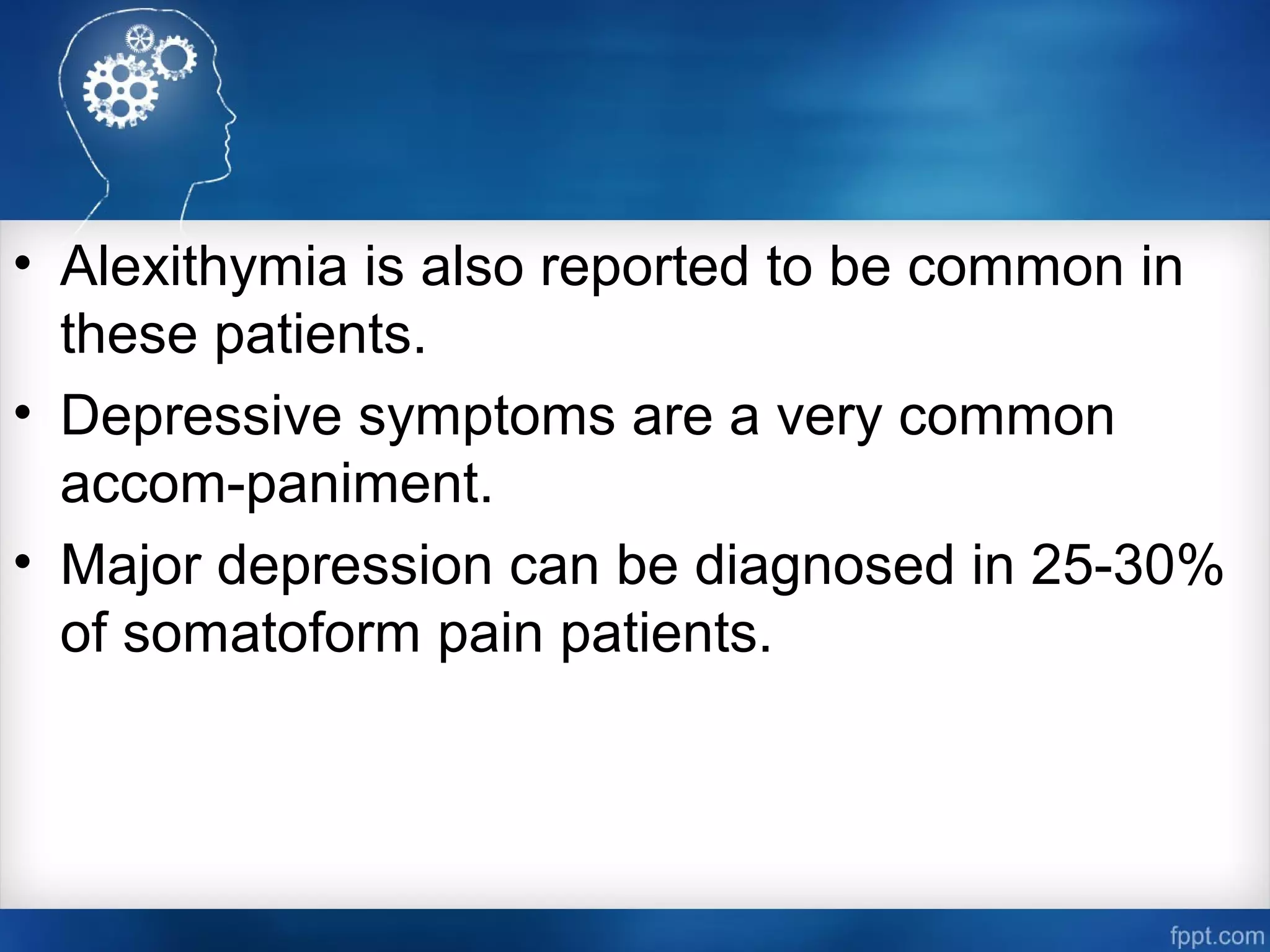 • Alexithymia is also reported to be common in these patients.

• Depressive symptoms are a very common accom-paniment.

• Major depression can be diagnosed in 25-30% of somatoform pain patients.

fppt.com